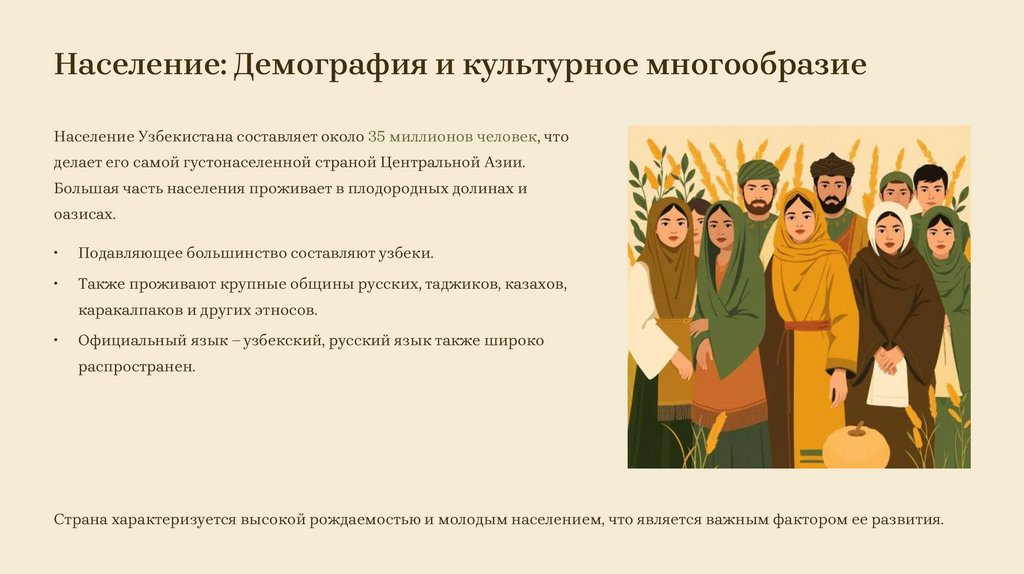 Население: Демография и культурное многообразие

Население Узбекистана составляет около 35 миллионов человек, что делает его самой густонаселенной страной Центральной Азии. Большая часть населения проживает в плодородных долинах и оазисах.

• Подавляющее большинство составляют узбеки.
• Также проживают крупные общины русских, таджиков, казахов, каракалпаков и других этносов.
• Официальный язык – узбекский, русский язык также широко распространен.

Страна характеризуется высокой рождаемостью и молодым населением, что является важным фактором ее развития.